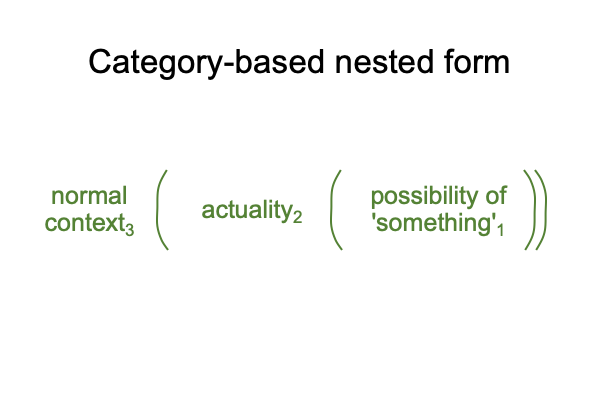 Category-based nested form

normal context$_3$ ( actuality$_2$ ( possibility of 'something'$_1$ ))